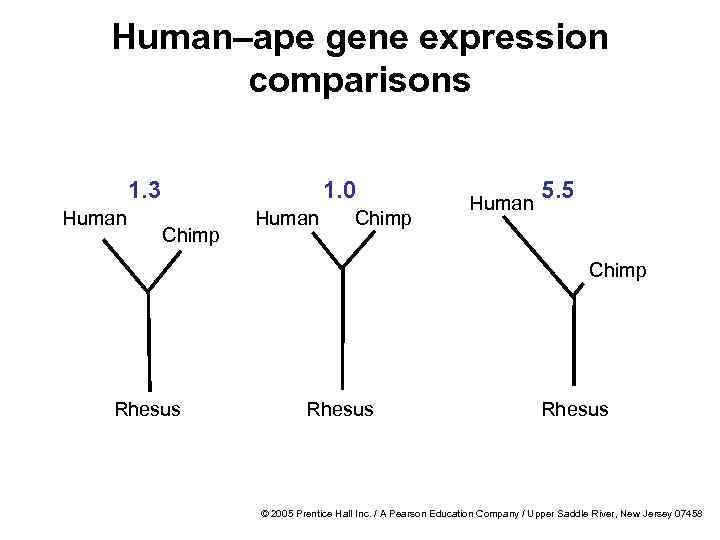 Human–ape gene expression comparisons

1.3
Human
Chimp
Rhesus

1.0
Human
Chimp
Rhesus

5.5
Human
Chimp
Rhesus

© 2005 Prentice Hall Inc. / A Pearson Education Company / Upper Saddle River, New Jersey 07458